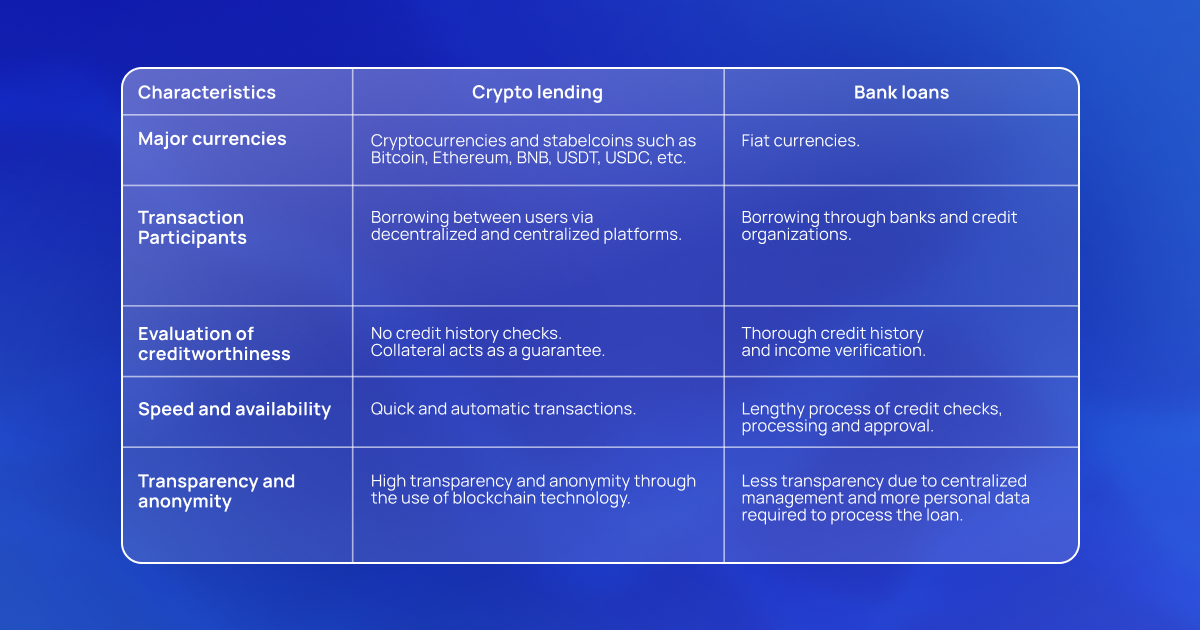 | Characteristics | Crypto lending | Bank loans |
|---|---|---|
| Major currencies | Cryptocurrencies and stabelcoins such as Bitcoin, Ethereum, BNB, USDT, USDC, etc. | Fiat currencies. |
| Transaction Participants | Borrowing between users via decentralized and centralized platforms. | Borrowing through banks and credit organizations. |
| Evaluation of creditworthiness | No credit history checks. Collateral acts as a guarantee. | Thorough credit history and income verification. |
| Speed and availability | Quick and automatic transactions. | Lengthy process of credit checks, processing and approval. |
| Transparency and anonymity | High transparency and anonymity through the use of blockchain technology. | Less transparency due to centralized management and more personal data required to process the loan. |